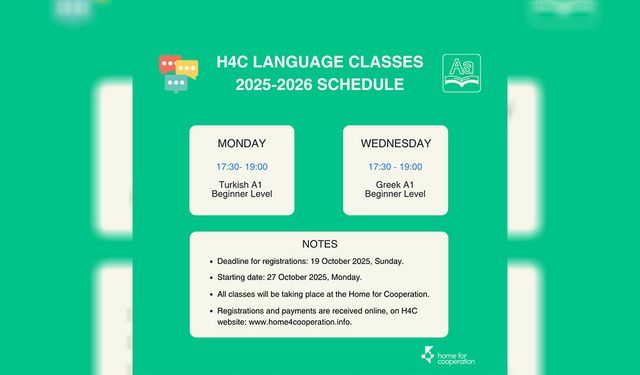 H4C LANGUAGE CLASSES
2025-2026 SCHEDULE

Aa

MONDAY

17:30- 19:00

Turkish A1
Beginner Level

WEDNESDAY

17:30 - 19:00

Greek A1
Beginner Level

NOTES

• Deadline for registrations: 19 October 2025, Sunday.

• Starting date: 27 October 2025, Monday.

• All classes will be taking place at the Home for Cooperation.

• Registrations and payments are received online, on H4C website: www.home4cooperation.info.

home for cooperation